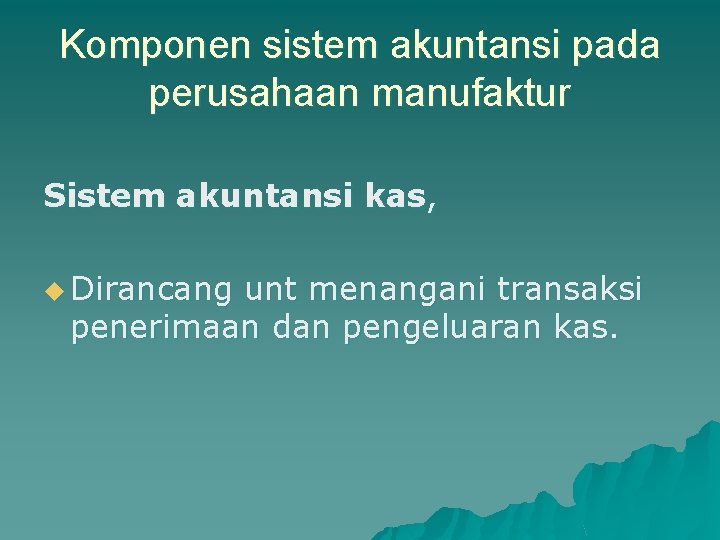 Komponen sistem akuntansi pada perusahaan manufaktur

Sistem akuntansi kas,

Dirancang unt menangani transaksi penerimaan dan pengeluaran kas.